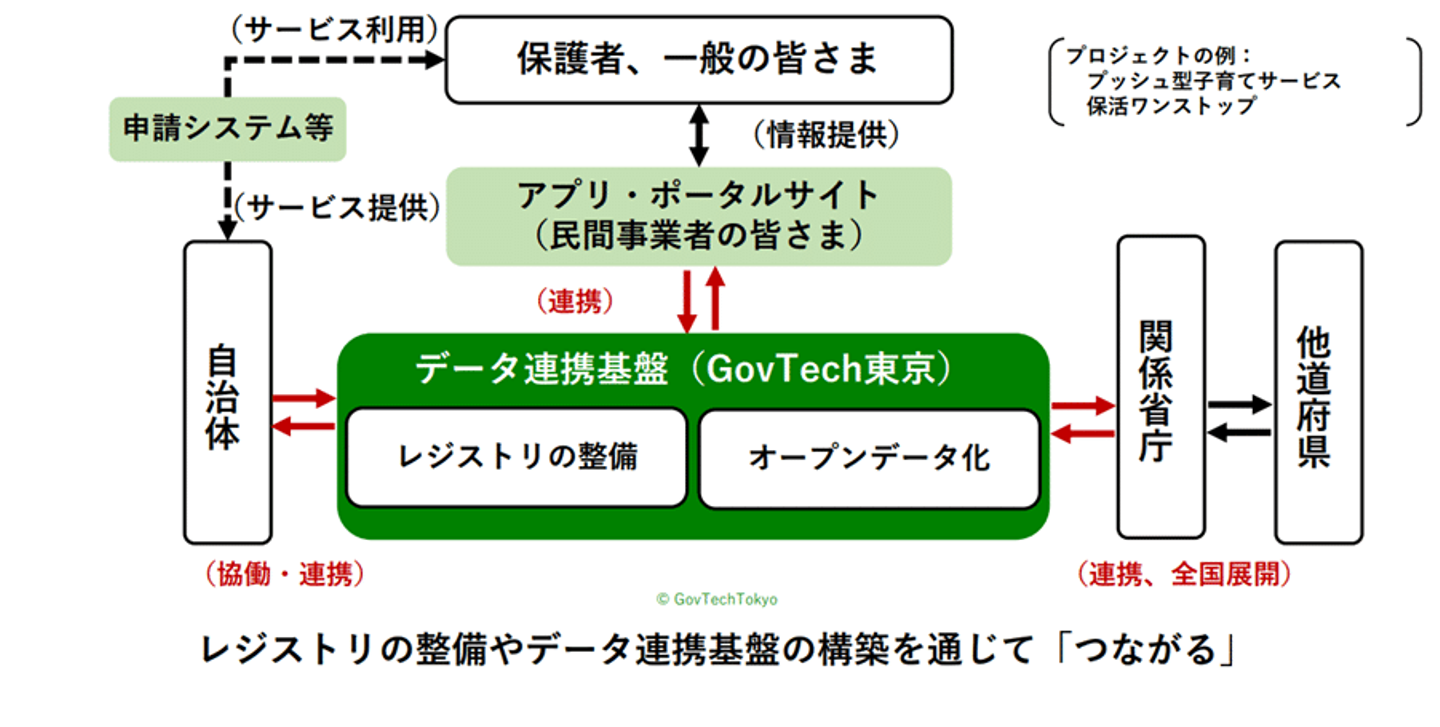 （サービス利用）

保護者、一般の皆さま

プロジェクトの例：
プッシュ型子育てサービス
保活ワンストップ

申請システム等

（情報提供）

（サービス提供）

アプリ・ポータルサイト
（民間事業者の皆さま）

（連携）

自治体

データ連携基盤（GovTech東京）

レジストリの整備

オープンデータ化

関係省庁

他道府県

（協働・連携）

（連携、全国展開）

© GovTechTokyo

レジストリの整備やデータ連携基盤の構築を通じて「つながる」